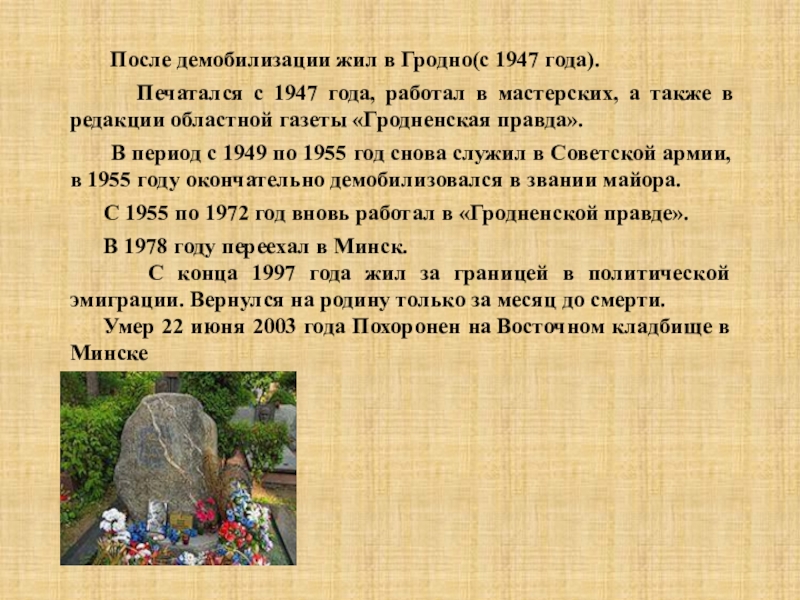 После демобилизации жил в Гродно(с 1947 года).

Печатался с 1947 года, работал в мастерских, а также в редакции областной газеты «Гродненская правда».

В период с 1949 по 1955 год снова служил в Советской армии, в 1955 году окончательно демобилизовался в звании майора.

С 1955 по 1972 год вновь работал в «Гродненской правде».

В 1978 году переехал в Минск.

С конца 1997 года жил за границей в политической эмиграции. Вернулся на родину только за месяц до смерти.

Умер 22 июня 2003 года Похоронен на Восточном кладбище в Минске